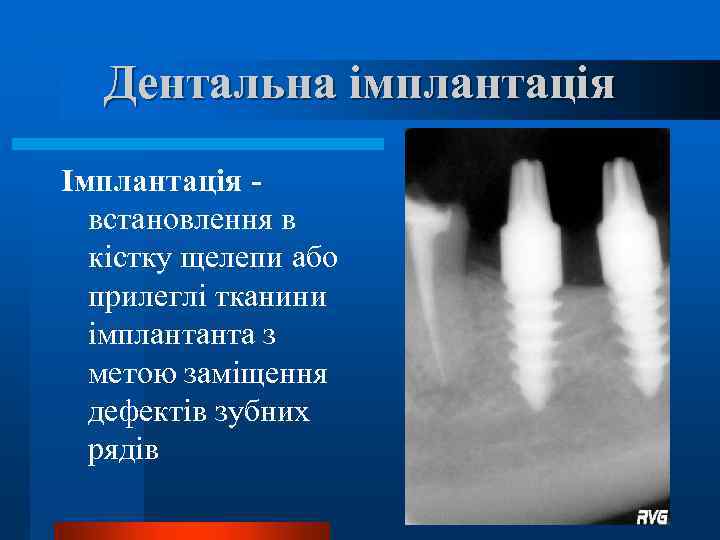 Дентальна імплантація

Імплантація - встановлення в кістку щелепи або прилеглі тканини імплантанта з метою заміщення дефектів зубних рядів

RVG